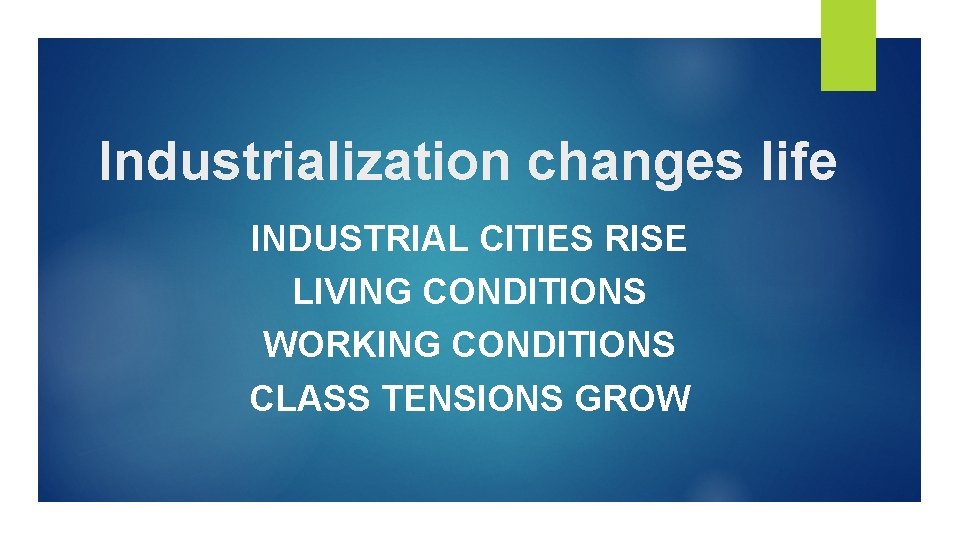 Industrialization changes life

INDUSTRIAL CITIES RISE
LIVING CONDITIONS
WORKING CONDITIONS
CLASS TENSIONS GROW